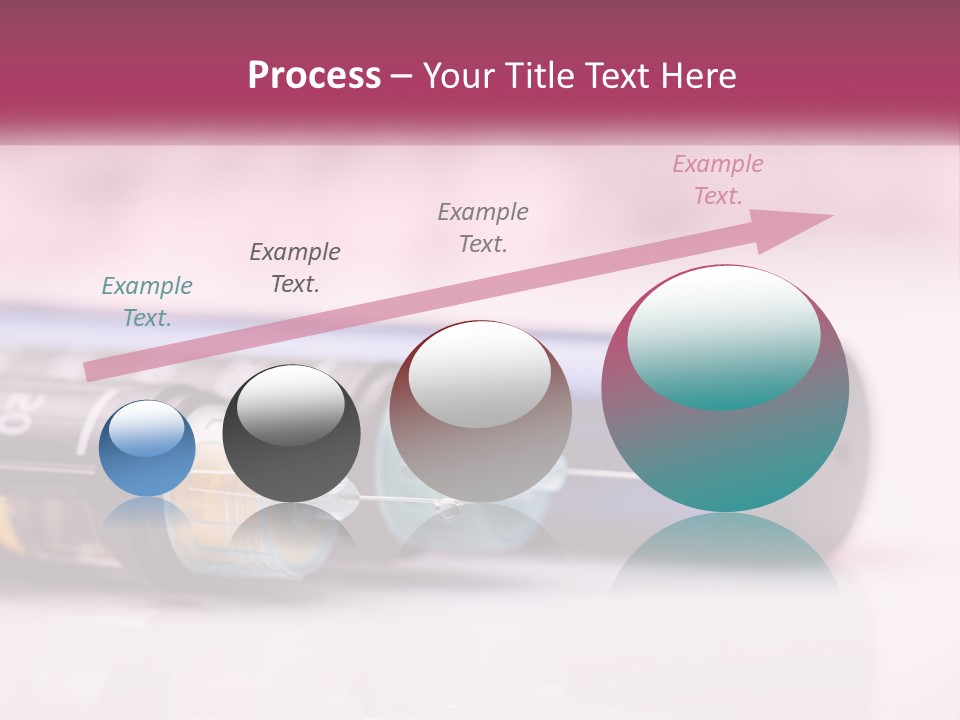 Process – Your Title Text Here

Example Text.

Example Text.

Example Text.

Example Text.